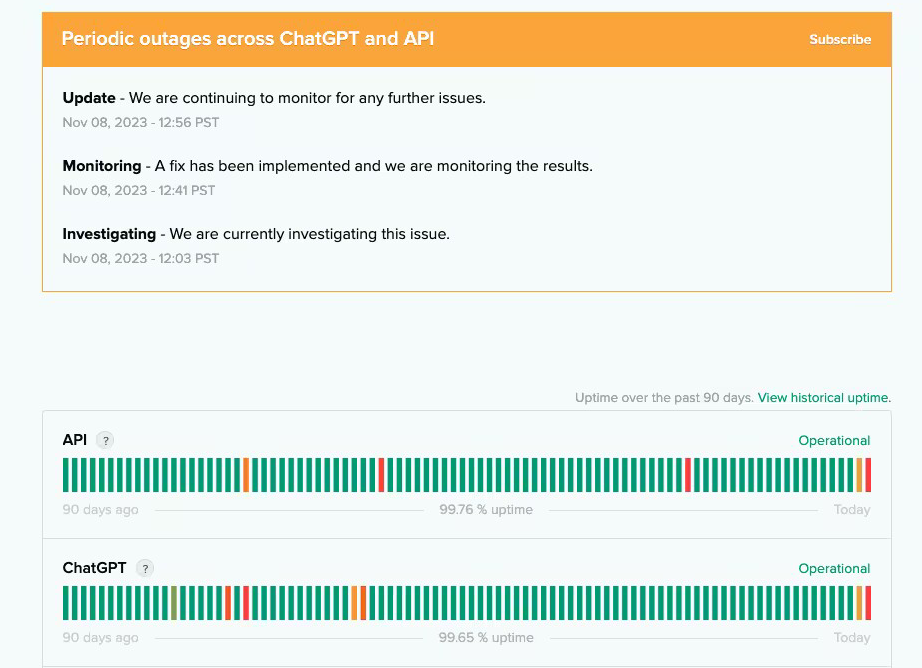 Periodic outages across ChatGPT and API

Subscribe

**Update** - We are continuing to monitor for any further issues.
Nov 08, 2023 - 12:56 PST

**Monitoring** - A fix has been implemented and we are monitoring the results.
Nov 08, 2023 - 12:41 PST

**Investigating** - We are currently investigating this issue.
Nov 08, 2023 - 12:03 PST

Uptime over the past 90 days. View historical uptime.

API ?

Operational

90 days ago

99.76 % uptime

Today

ChatGPT ?

Operational

90 days ago

99.65 % uptime

Today